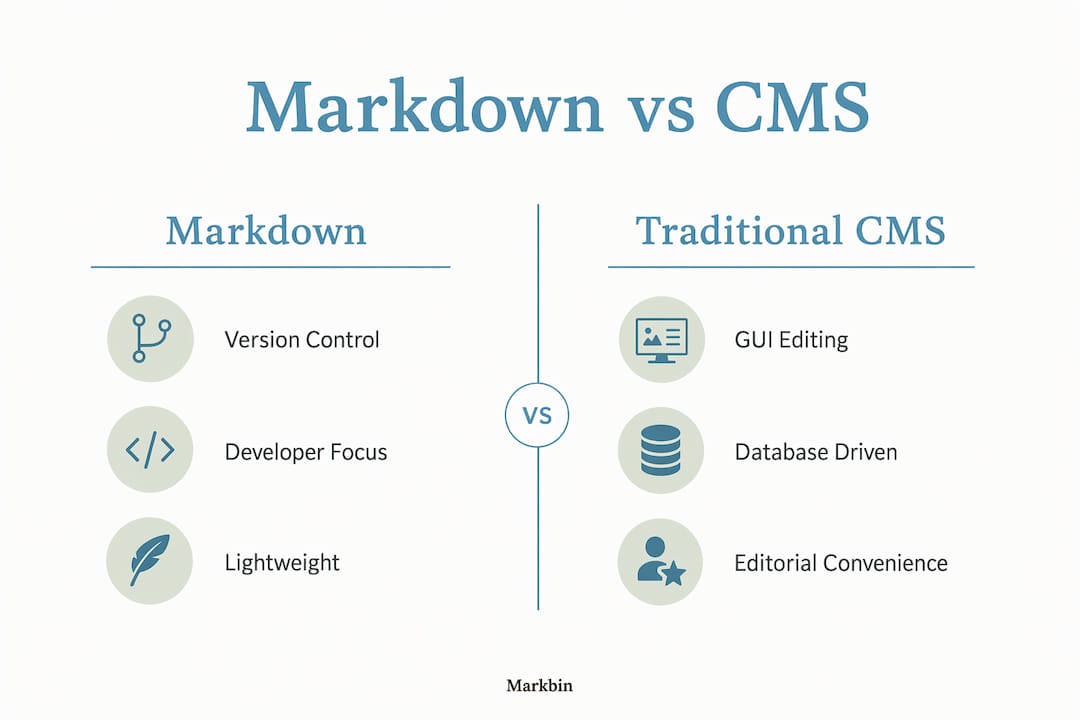 Markdown vs CMS

Markdown

Version Control

Developer Focus

Lightweight

VS

Traditional CMS

GUI Editing

Database Driven

Editorial Convenience

Markbin